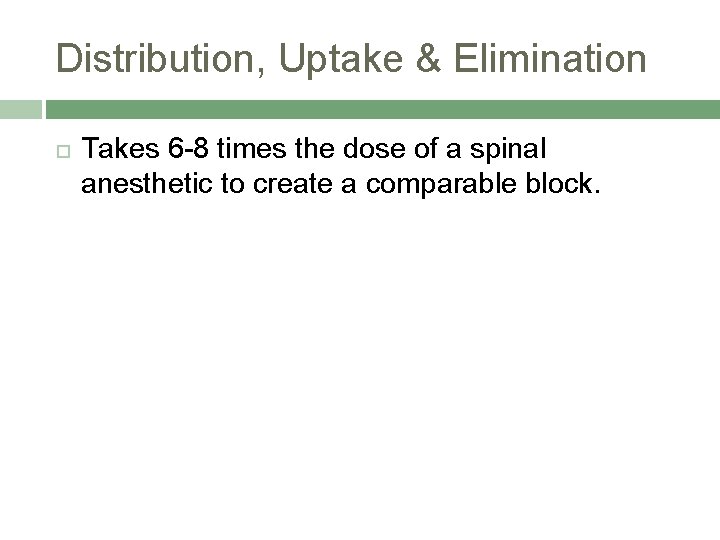 Distribution, Uptake & Elimination

Takes 6-8 times the dose of a spinal anesthetic to create a comparable block.